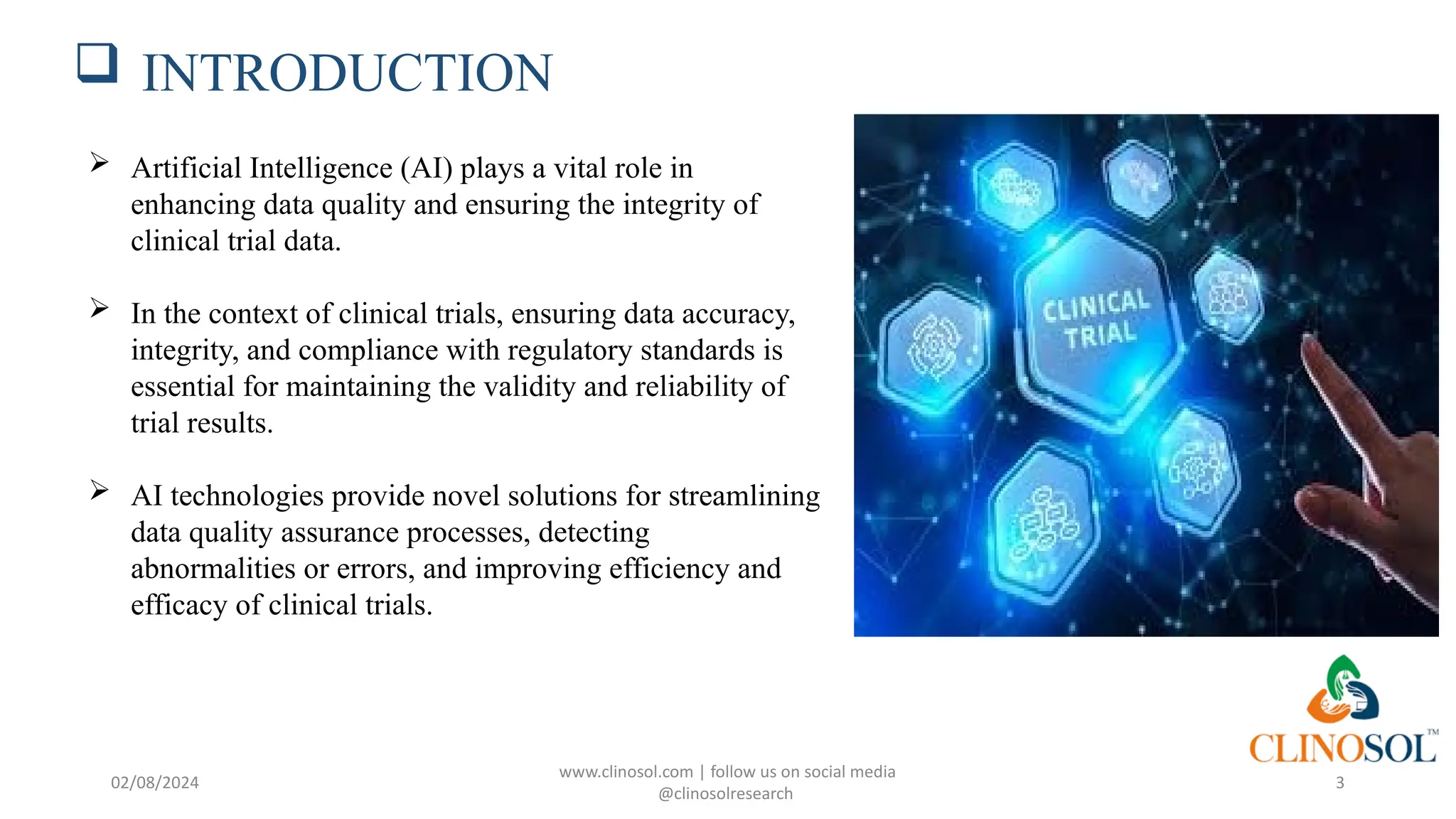 ❑ INTRODUCTION

➢ Artificial Intelligence (AI) plays a vital role in enhancing data quality and ensuring the integrity of clinical trial data.

➢ In the context of clinical trials, ensuring data accuracy, integrity, and compliance with regulatory standards is essential for maintaining the validity and reliability of trial results.

➢ AI technologies provide novel solutions for streamlining data quality assurance processes, detecting abnormalities or errors, and improving efficiency and efficacy of clinical trials.

CLINICAL TRIAL

CLINOSOL™

02/08/2024

www.clinosol.com | follow us on social media @clinosolresearch

3